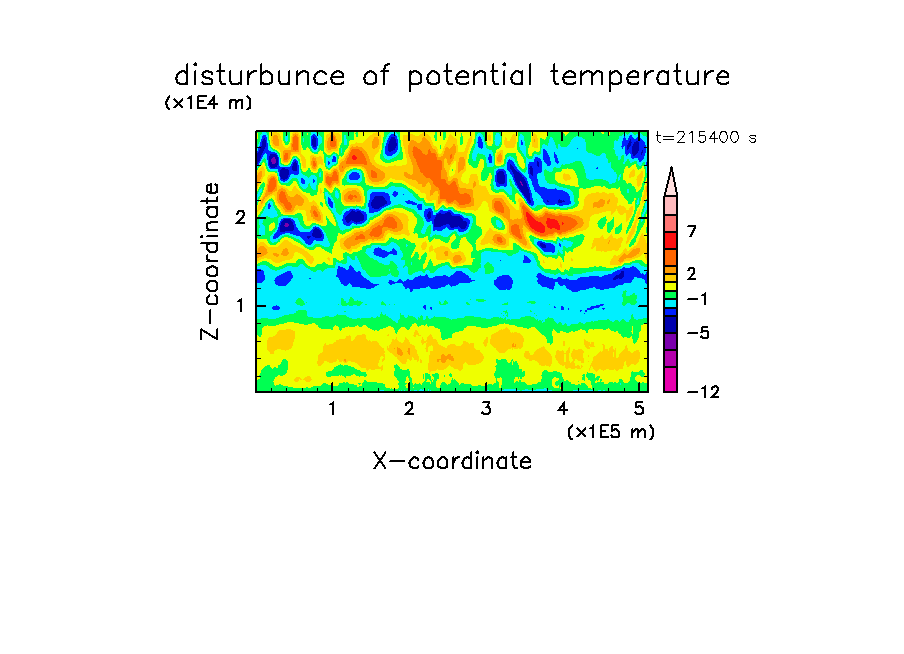 disturbunce of potential temperature

(x1E4 m)

t=215400 s

Z-coordinate

2

1

7

2

−1

−5

−12

1 2 3 4 5

(x1E5 m)

X-coordinate